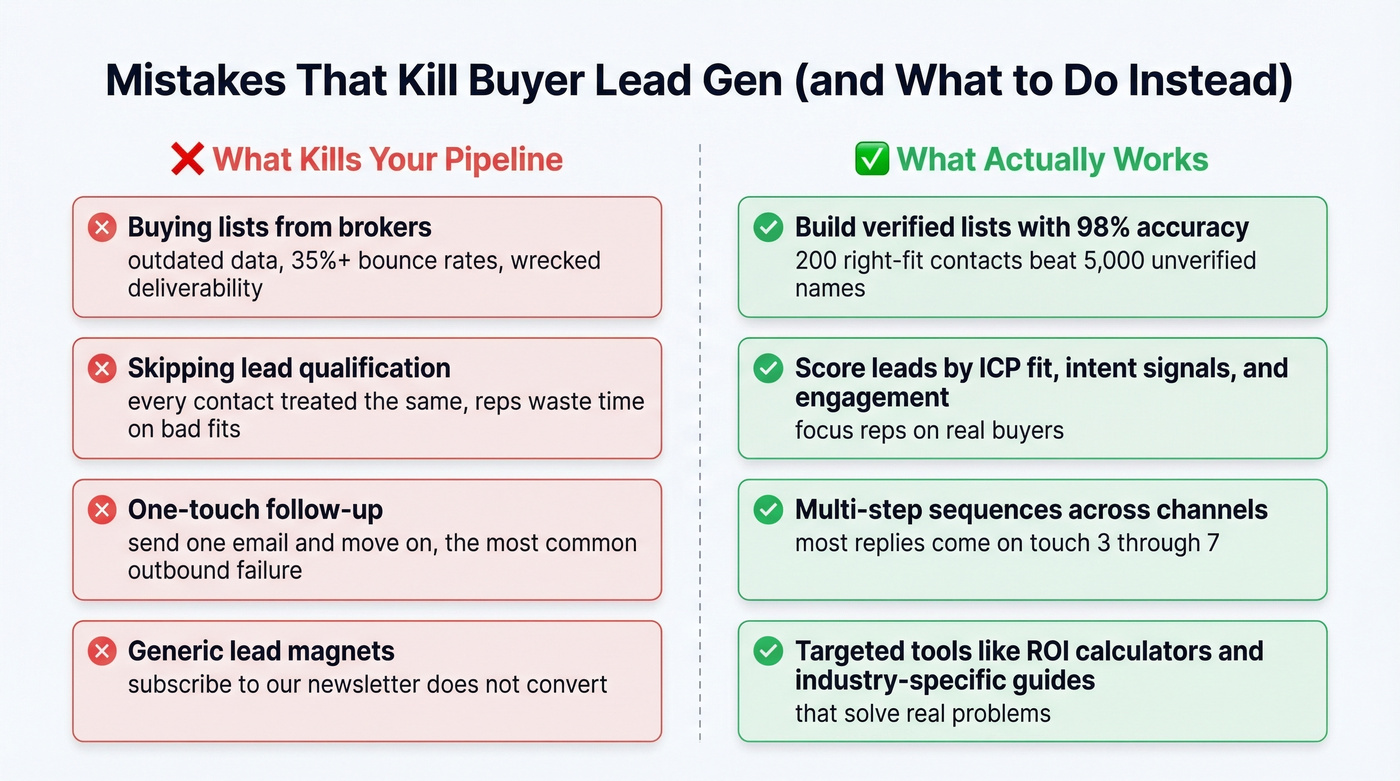 Mistakes That Kill Buyer Lead Gen (and What to Do Instead)

❌ What Kills Your Pipeline

Buying lists from brokers
outdated data, 35%+ bounce rates, wrecked deliverability

Skipping lead qualification
every contact treated the same, reps waste time on bad fits

One-touch follow-up
send one email and move on, the most common outbound failure

Generic lead magnets
subscribe to our newsletter does not convert

✅ What Actually Works

Build verified lists with 98% accuracy
200 right-fit contacts beat 5,000 unverified names

Score leads by ICP fit, intent signals, and engagement
focus reps on real buyers

Multi-step sequences across channels
most replies come on touch 3 through 7

Targeted tools like ROI calculators and industry-specific guides
that solve real problems